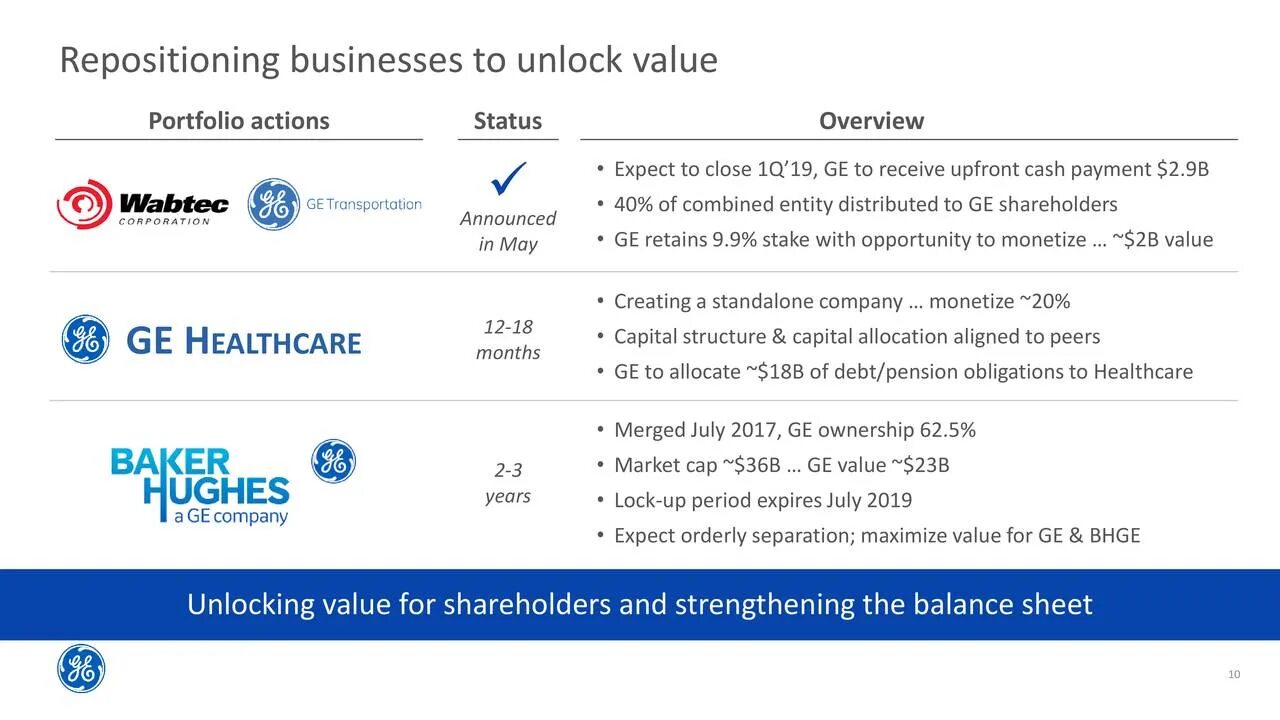 Repositioning businesses to unlock value

| Portfolio actions | Status | Overview |
|---|---|---|
| Wabtec CORPORATION GE Transportation | ✓ Announced in May | • Expect to close 1Q'19, GE to receive upfront cash payment \$2.9B • 40% of combined entity distributed to GE shareholders • GE retains 9.9% stake with opportunity to monetize … ~\$2B value |
| GE HEALTHCARE | 12-18 months | • Creating a standalone company … monetize ~20% • Capital structure & capital allocation aligned to peers • GE to allocate ~\$18B of debt/pension obligations to Healthcare |
| BAKER HUGHES a GE company | 2-3 years | • Merged July 2017, GE ownership 62.5% • Market cap ~\$36B … GE value ~\$23B • Lock-up period expires July 2019 • Expect orderly separation; maximize value for GE & BHGE |

Unlocking value for shareholders and strengthening the balance sheet

10